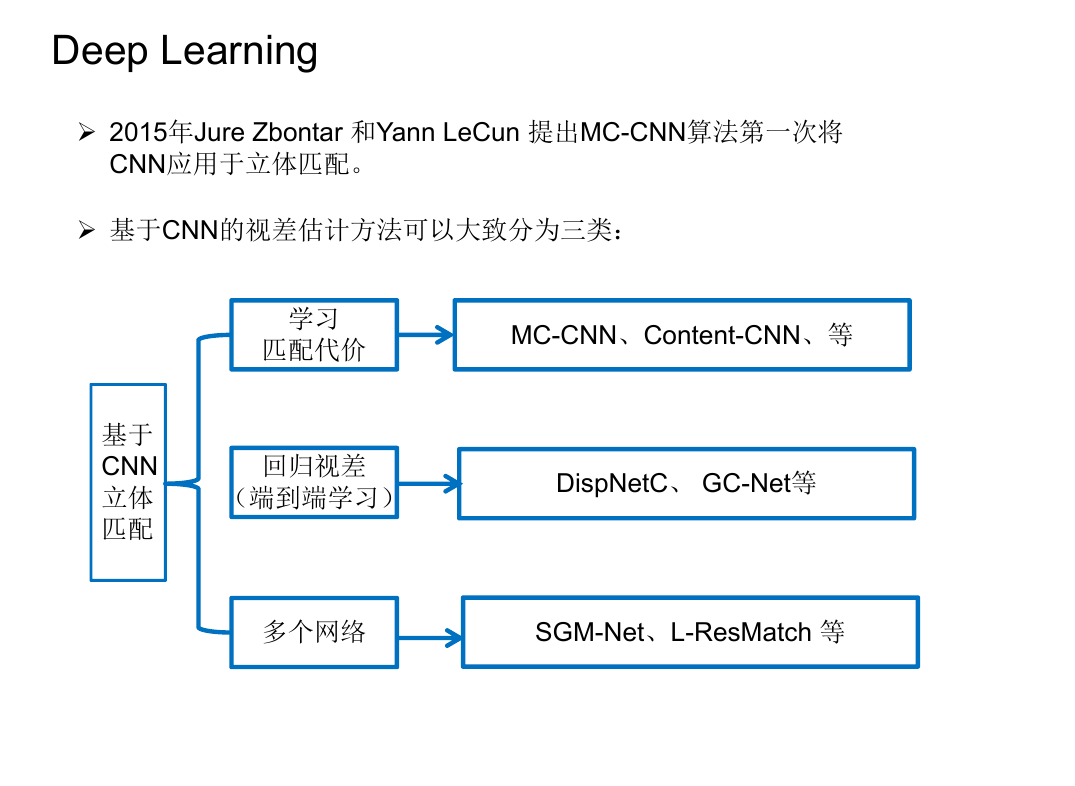 Deep Learning

➢ 2015年Jure Zbontar 和Yann LeCun 提出MC-CNN算法第一次将CNN应用于立体匹配。

➢ 基于CNN的视差估计方法可以大致分为三类：

基于
CNN
立体
匹配

学习
匹配代价

MC-CNN、Content-CNN、等

回归视差
（端到端学习）

DispNetC、 GC-Net等

多个网络

SGM-Net、L-ResMatch 等